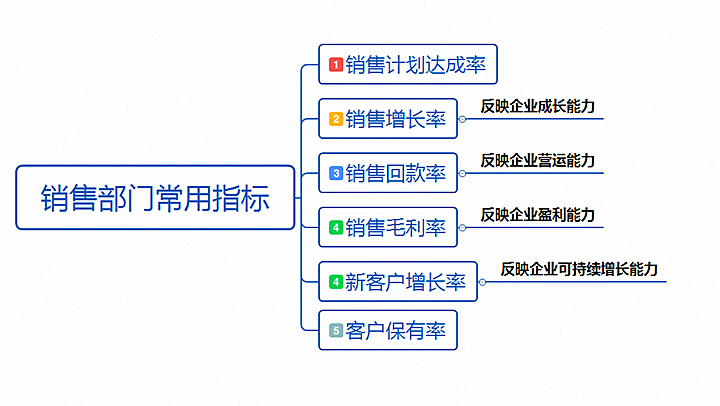 销售部门常用指标

1 销售计划达成率

2 销售增长率
反映企业成长能力

3 销售回款率
反映企业营运能力

4 销售毛利率
反映企业盈利能力

4 新客户增长率
反映企业可持续增长能力

5 客户保有率